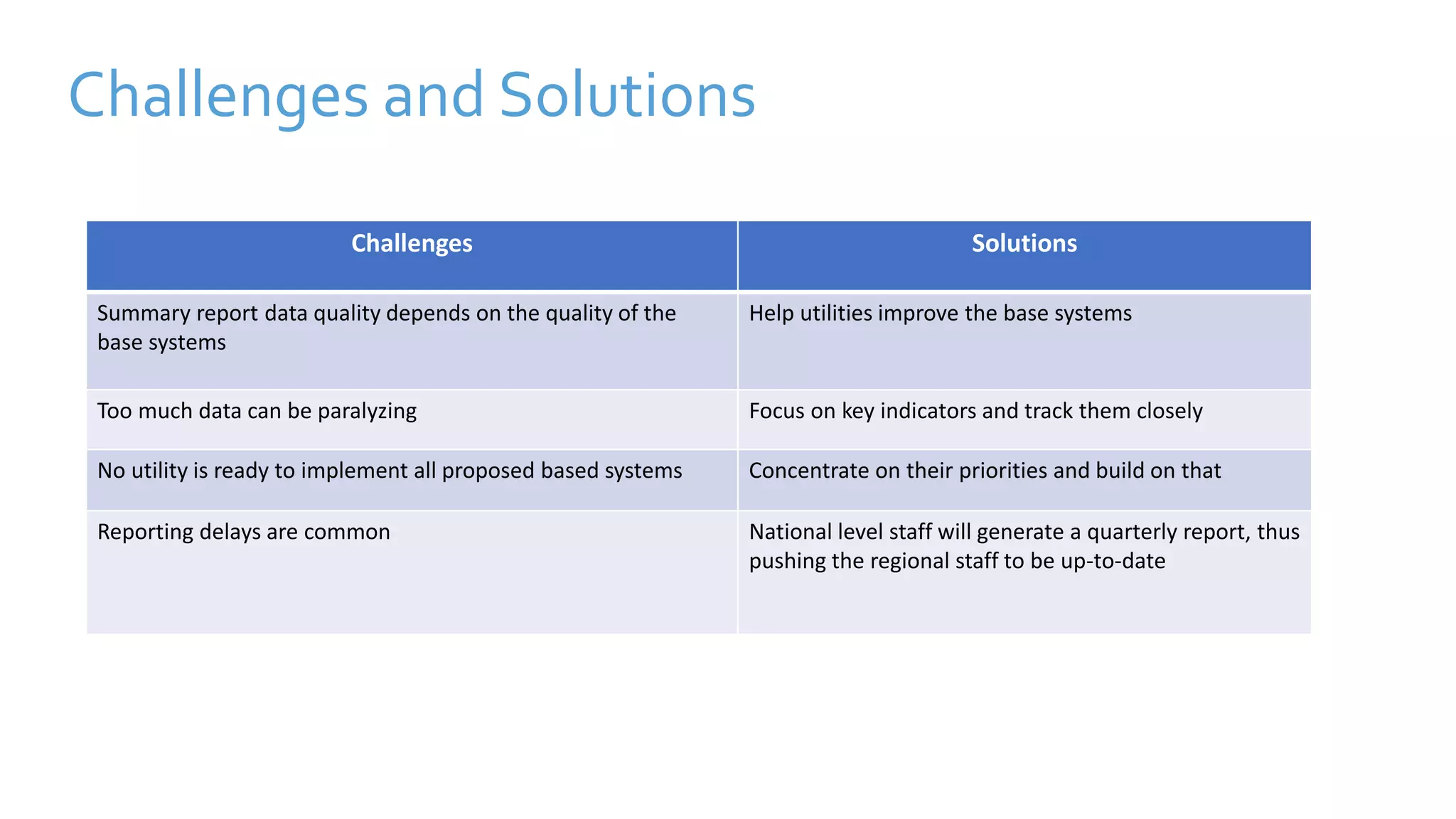 Challenges and Solutions

| Challenges | Solutions |
|---|---|
| Summary report data quality depends on the quality of the base systems | Help utilities improve the base systems |
| Too much data can be paralyzing | Focus on key indicators and track them closely |
| No utility is ready to implement all proposed based systems | Concentrate on their priorities and build on that |
| Reporting delays are common | National level staff will generate a quarterly report, thus pushing the regional staff to be up-to-date |